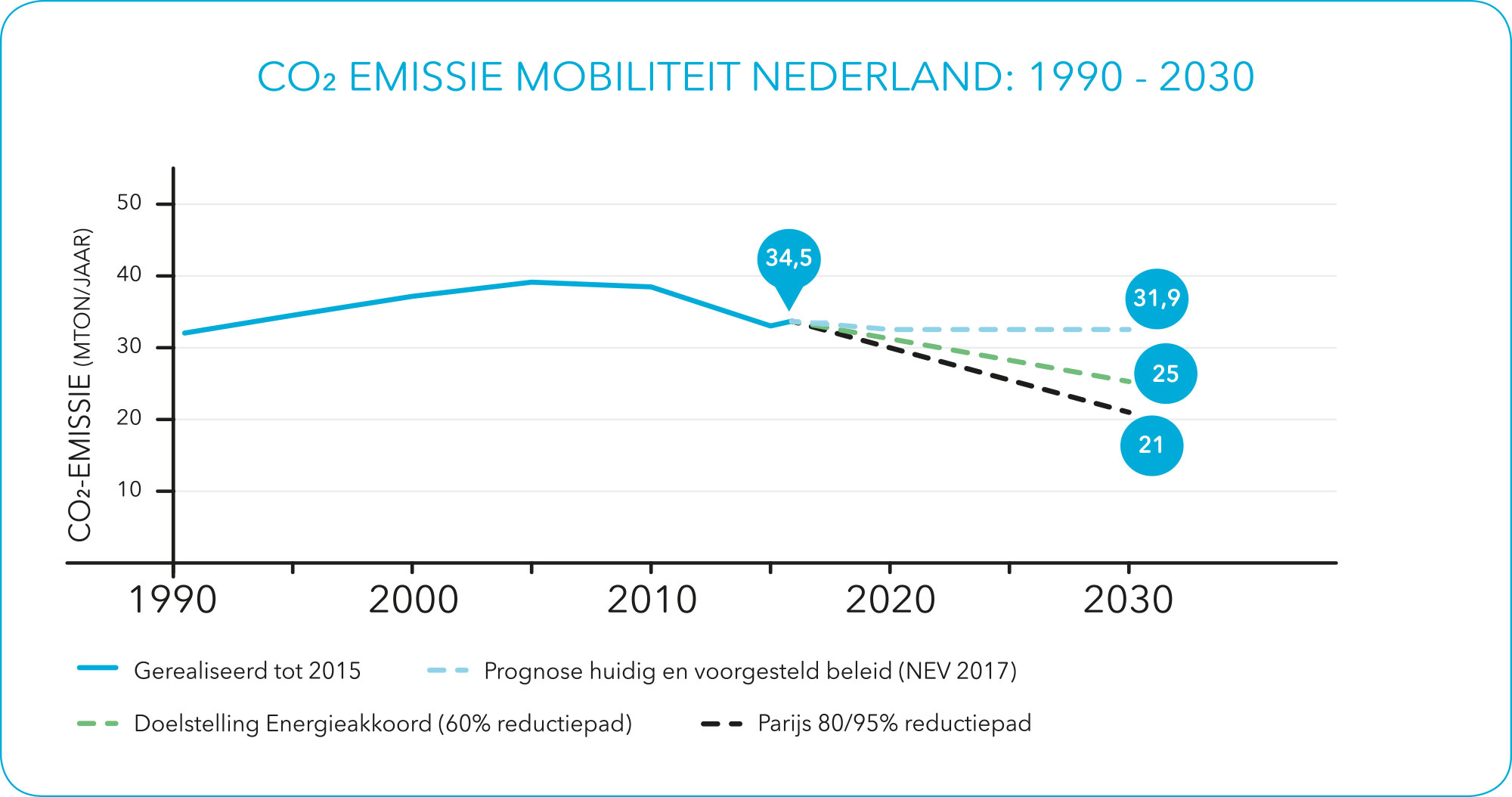 $CO_2$ EMISSIE MOBILITEIT NEDERLAND: 1990 - 2030

$CO_2$-EMISSIE (MTON/JAAR)

50
40
30
20
10

34,5
31,9
25
21

1990
2000
2010
2020
2030

Gerealiseerd tot 2015
Prognose huidig en voorgesteld beleid (NEV 2017)
Doelstelling Energieakkoord (60% reductiepad)
Parijs 80/95% reductiepad